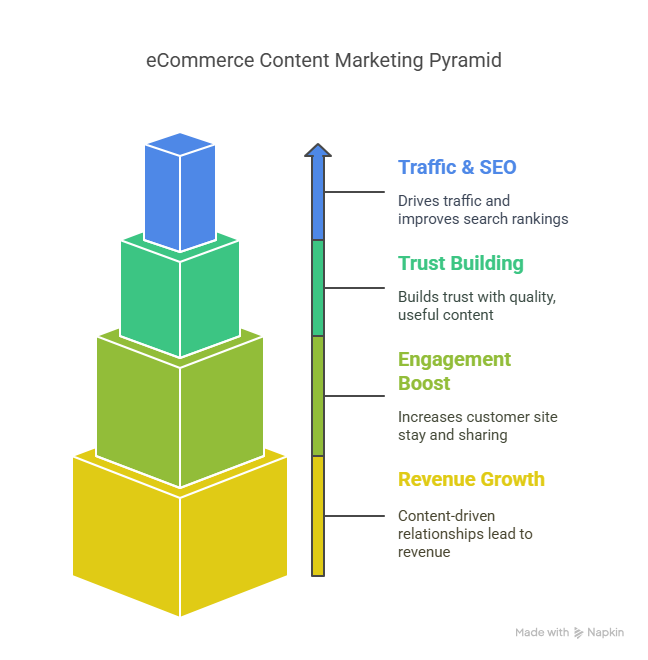 eCommerce Content Marketing Pyramid

Traffic & SEO

Drives traffic and improves search rankings

Trust Building

Builds trust with quality, useful content

Engagement Boost

Increases customer site stay and sharing

Revenue Growth

Content-driven relationships lead to revenue

Made with Napkin